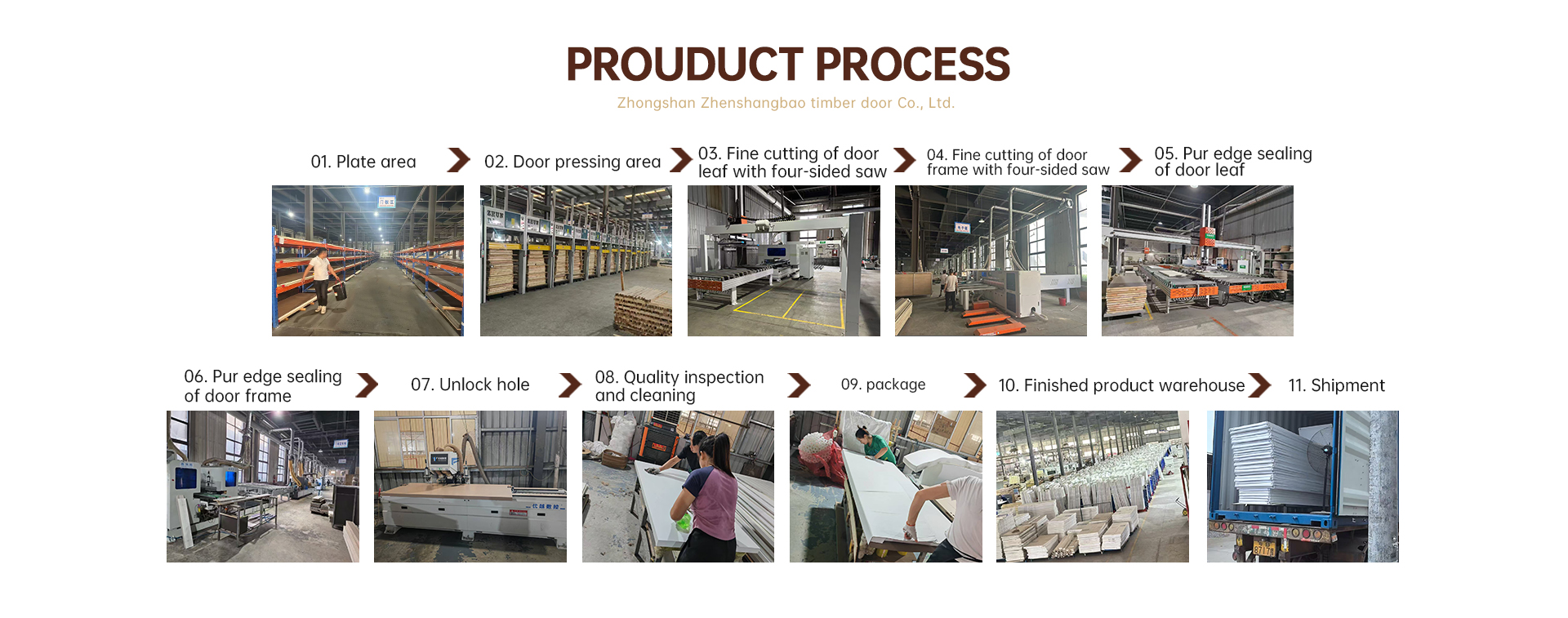 PROUDUCT PROCESS

Zhongshan Zhenshangbao timber door Co., Ltd.

01. Plate area

02. Door pressing area

03. Fine cutting of door leaf with four-sided saw

04. Fine cutting of door frame with four-sided saw

05. Pur edge sealing of door leaf

06. Pur edge sealing of door frame

07. Unlock hole

08. Quality inspection and cleaning

09. package

10. Finished product warehouse

11. Shipment